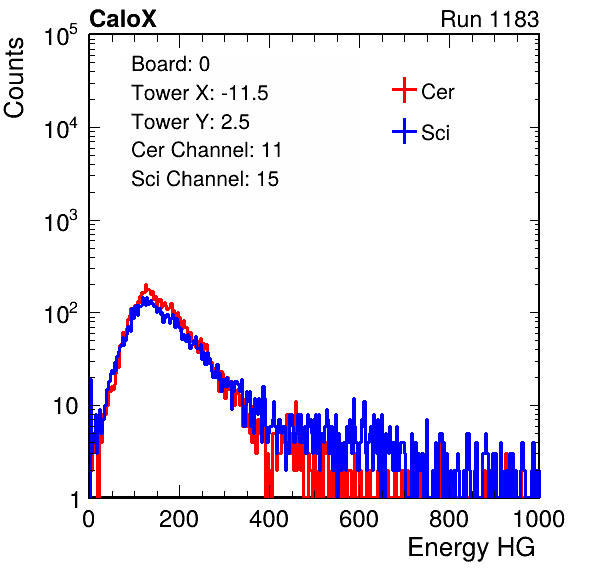 CaloX

Run 1183

Counts

$10^5$
$10^4$
$10^3$
$10^2$
10
1

Board: 0
Tower X: -11.5
Tower Y: 2.5
Cer Channel: 11
Sci Channel: 15

Cer
Sci

0 200 400 600 800 1000

Energy HG